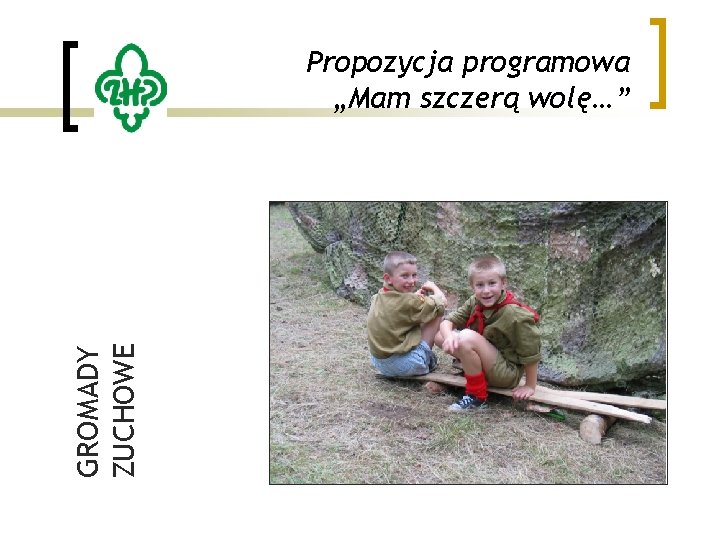 ZHP

Propozycja programowa
„Mam szczerą wolę…”

GROMADY
ZUCHOWE